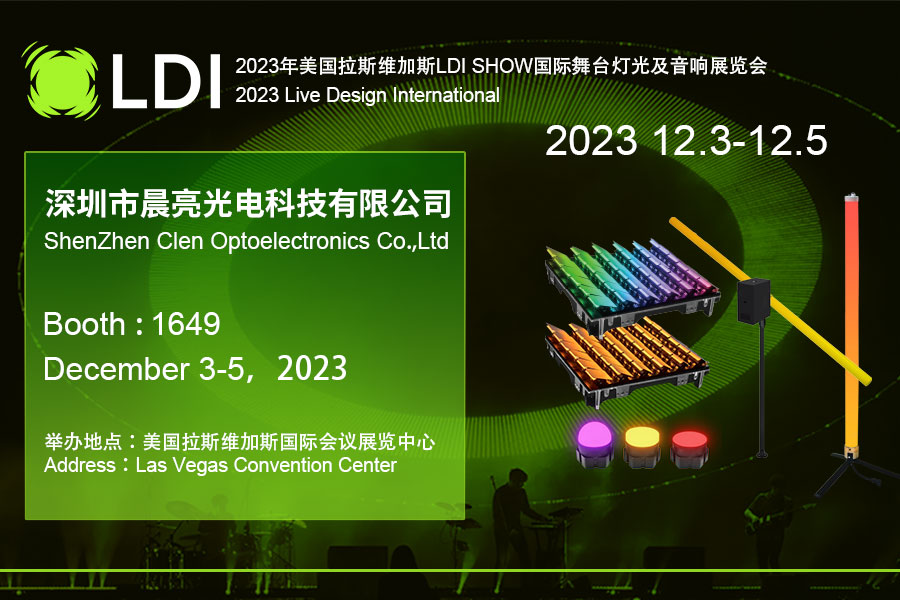 LDI

2023年美国拉斯维加斯LDI SHOW国际舞台灯光及音响展览会
2023 Live Design International

2023 12.3-12.5

深圳市晨亮光电科技有限公司
ShenZhen Clen Optoelectronics Co.,Ltd

Booth：1649
December 3-5，2023

举办地点：美国拉斯维加斯国际会议展览中心
Address：Las Vegas Convention Center